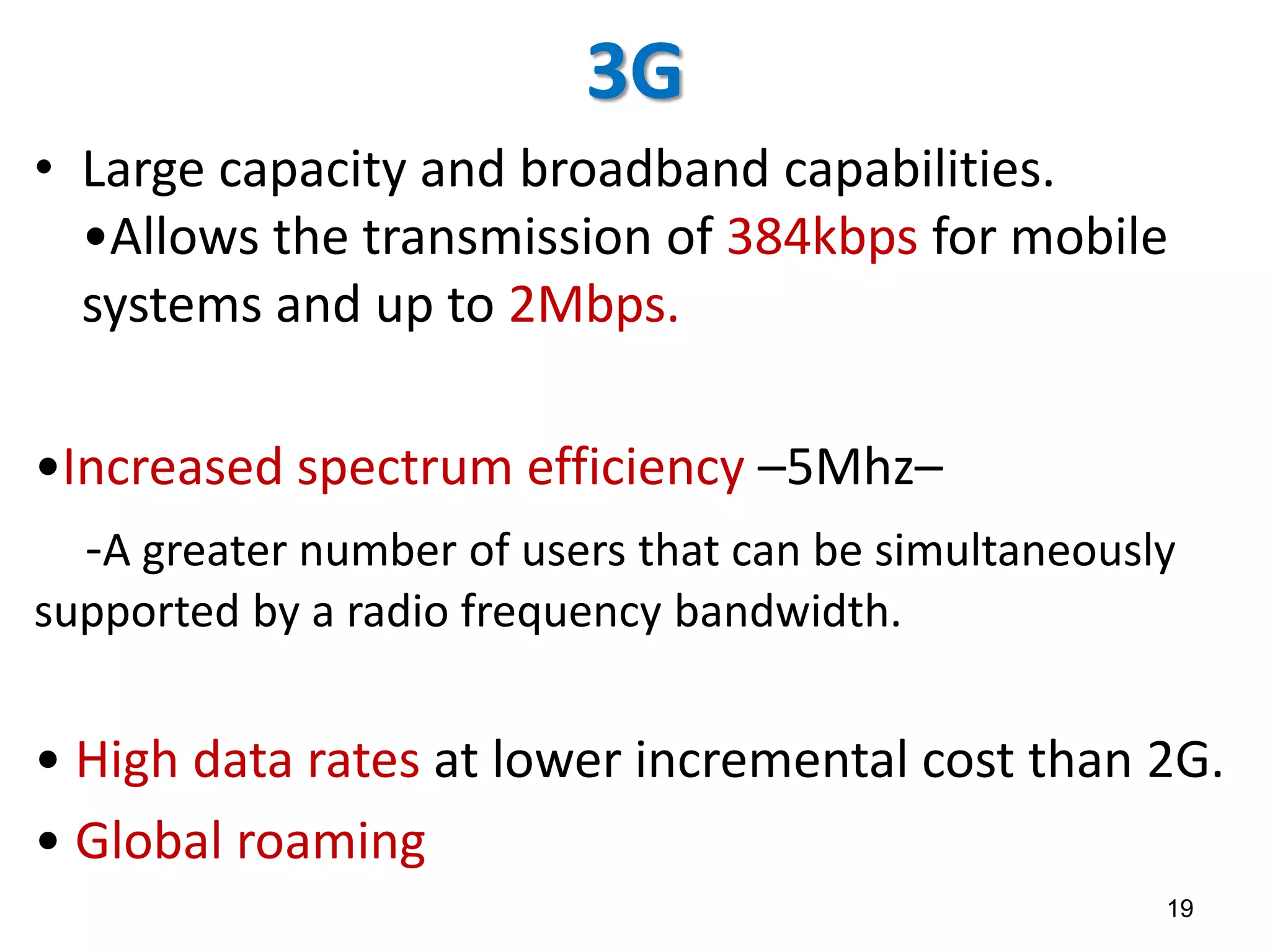 3G

• Large capacity and broadband capabilities.
•Allows the transmission of 384kbps for mobile systems and up to 2Mbps.

•Increased spectrum efficiency –5Mhz–

-A greater number of users that can be simultaneously supported by a radio frequency bandwidth.

• High data rates at lower incremental cost than 2G.

• Global roaming

19